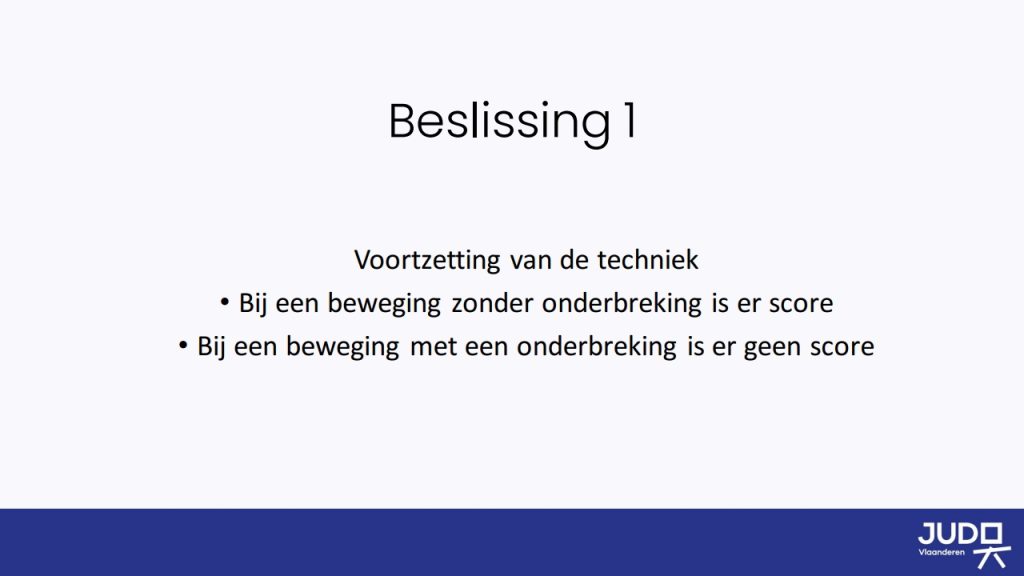 Beslissing 1

Voortzetting van de techniek

• Bij een beweging zonder onderbreking is er score

• Bij een beweging met een onderbreking is er geen score

JUDO Vlaanderen